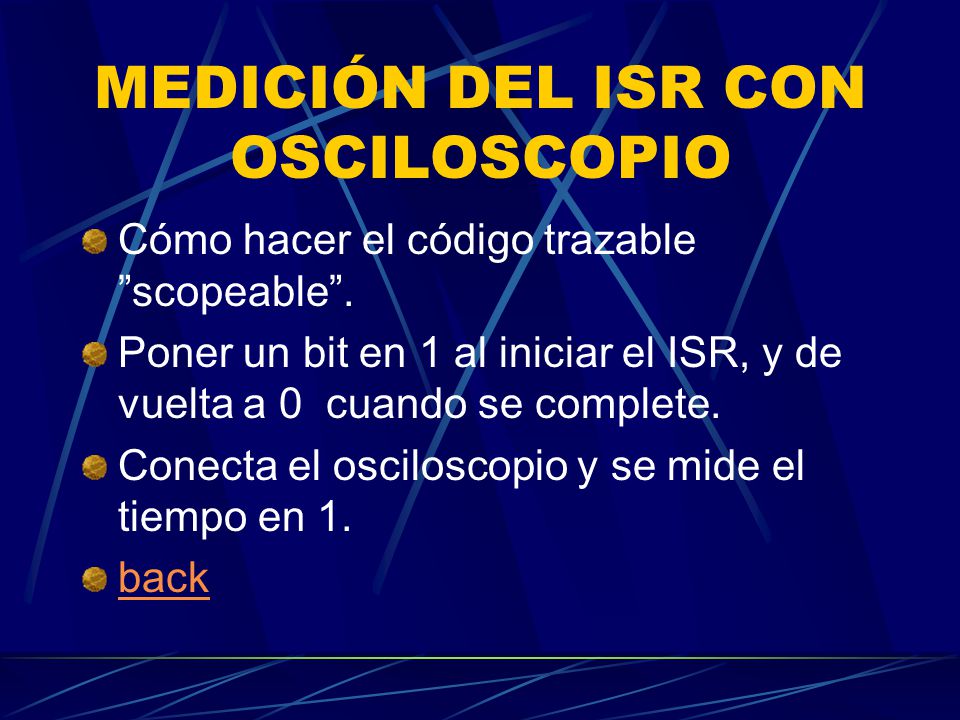 MEDICIÓN DEL ISR CON OSCILOSCOPIO

Cómo hacer el código trazable ”scopeable”.

Poner un bit en 1 al iniciar el ISR, y de vuelta a 0  cuando se complete.

Conecta el osciloscopio y se mide el tiempo en 1.

back